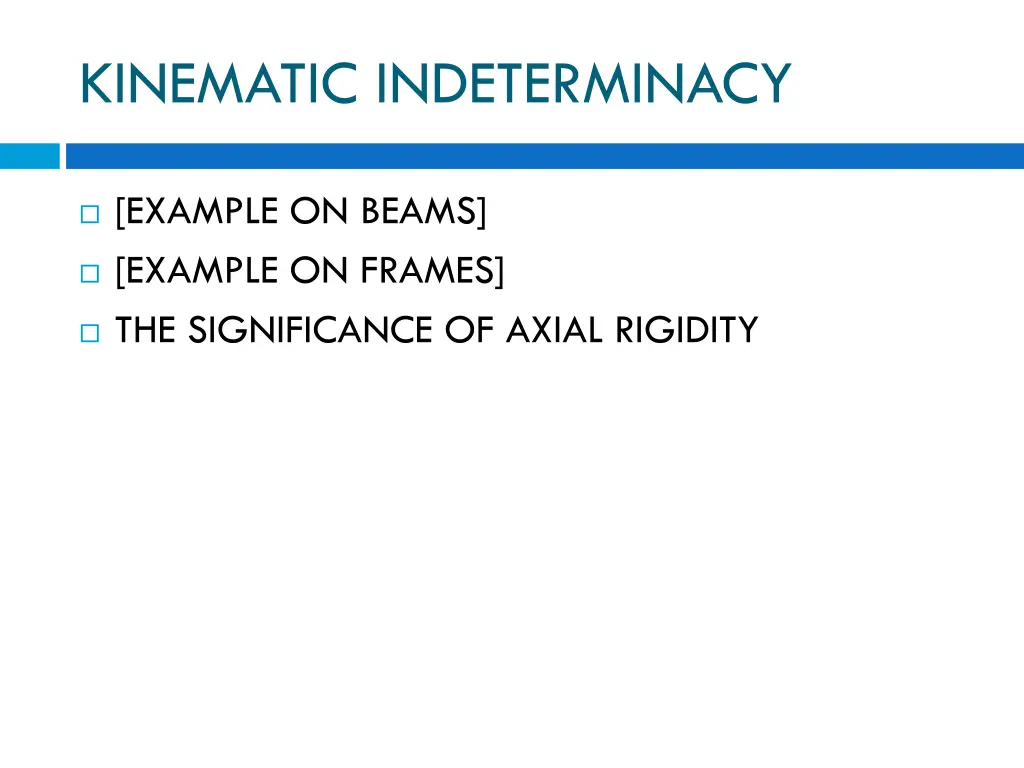 KINEMATIC INDETERMINACY

[EXAMPLE ON BEAMS]
[EXAMPLE ON FRAMES]
THE SIGNIFICANCE OF AXIAL RIGIDITY